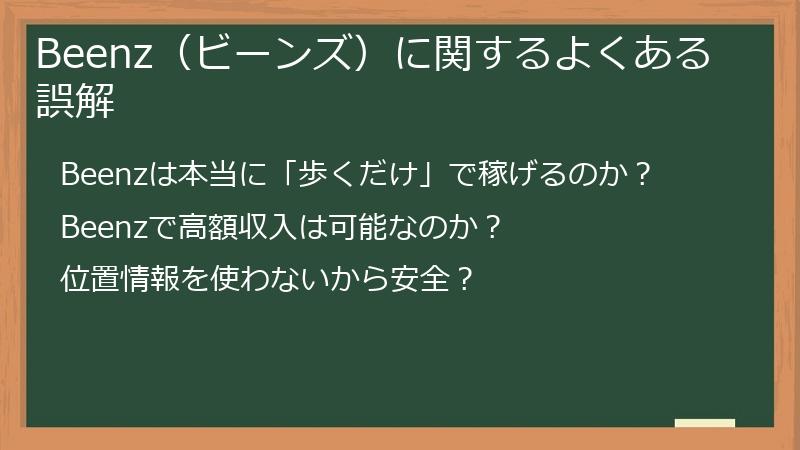 Beenz（ビーンズ）に関するよくある誤解

Beenzは本当に「歩くだけ」で稼げるのか？

Beenzで高額収入は可能なのか？

位置情報を使わないから安全？